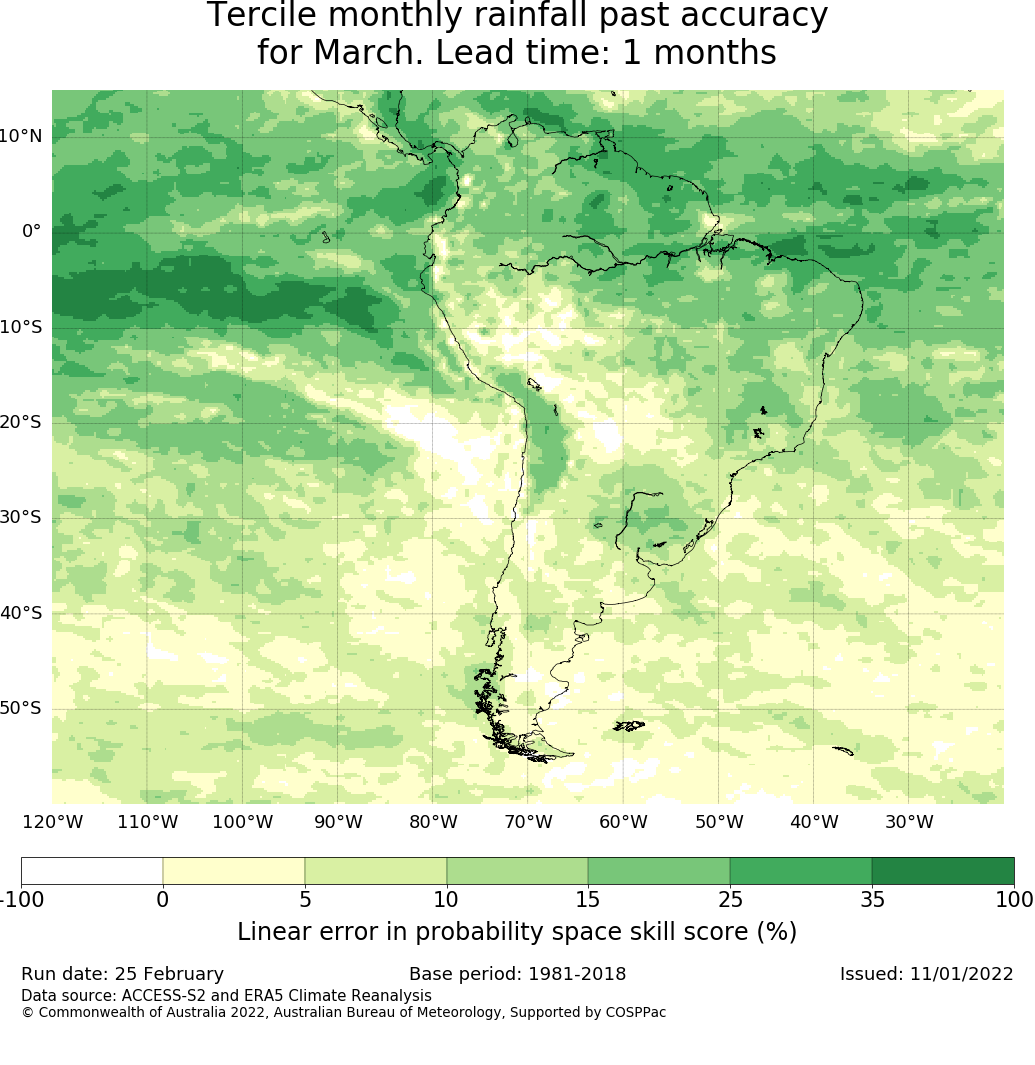 Tercile monthly rainfall past accuracy
for March. Lead time: 1 months

10°N
0°
10°S
20°S
30°S
40°S
50°S

120°W 110°W 100°W 90°W 80°W 70°W 60°W 50°W 40°W 30°W

-100 0 5 10 15 25 35 100

Linear error in probability space skill score (%)

Run date: 25 February
Base period: 1981-2018
Issued: 11/01/2022
Data source: ACCESS-S2 and ERA5 Climate Reanalysis
© Commonwealth of Australia 2022, Australian Bureau of Meteorology, Supported by COSPPac